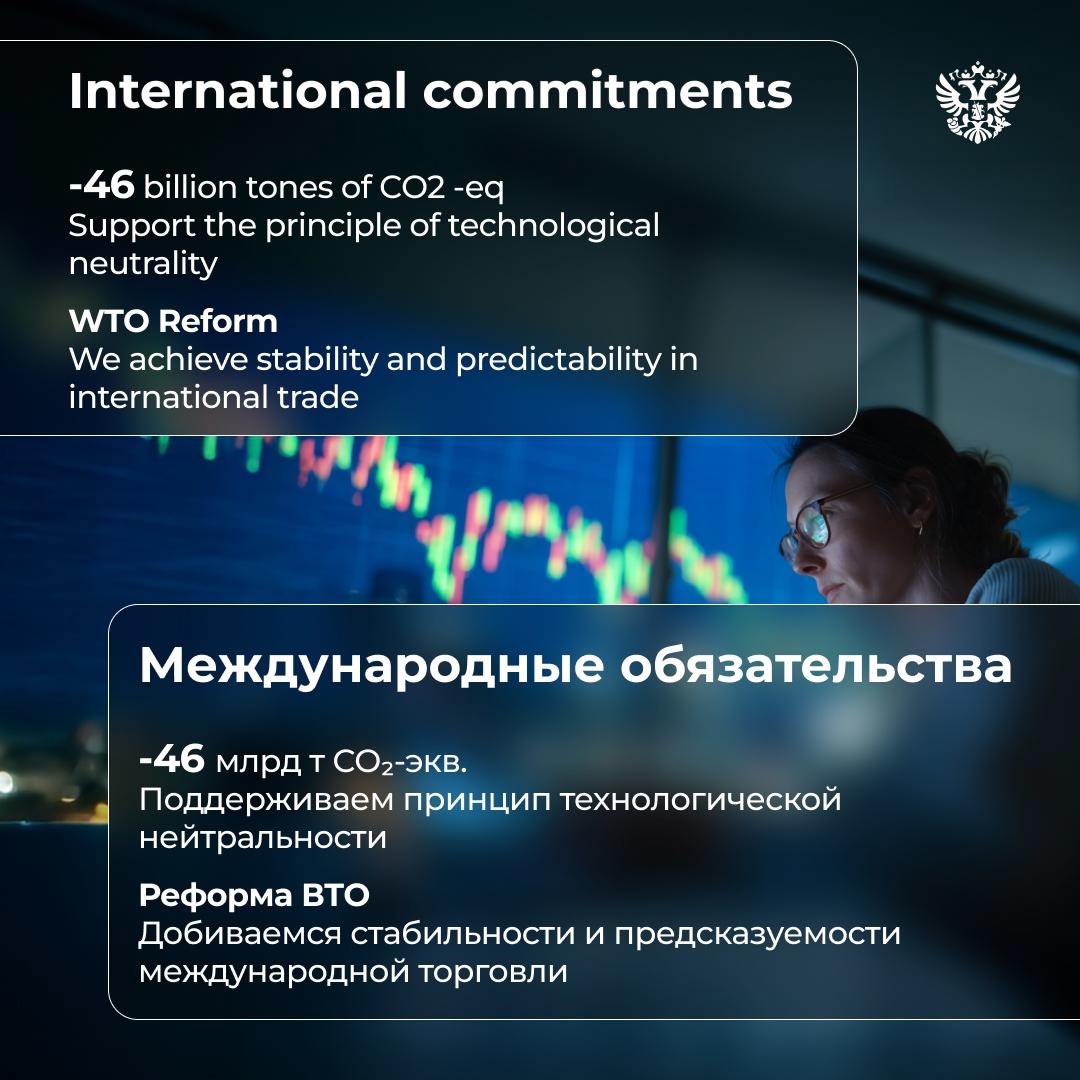 International commitments

-46 billion tones of CO2 -eq
Support the principle of technological neutrality

WTO Reform
We achieve stability and predictability in international trade

Международные обязательства

-46 млрд т $CO_2$-экв.
Поддерживаем принцип технологической нейтральности

Реформа ВТО
Добиваемся стабильности и предсказуемости международной торговли